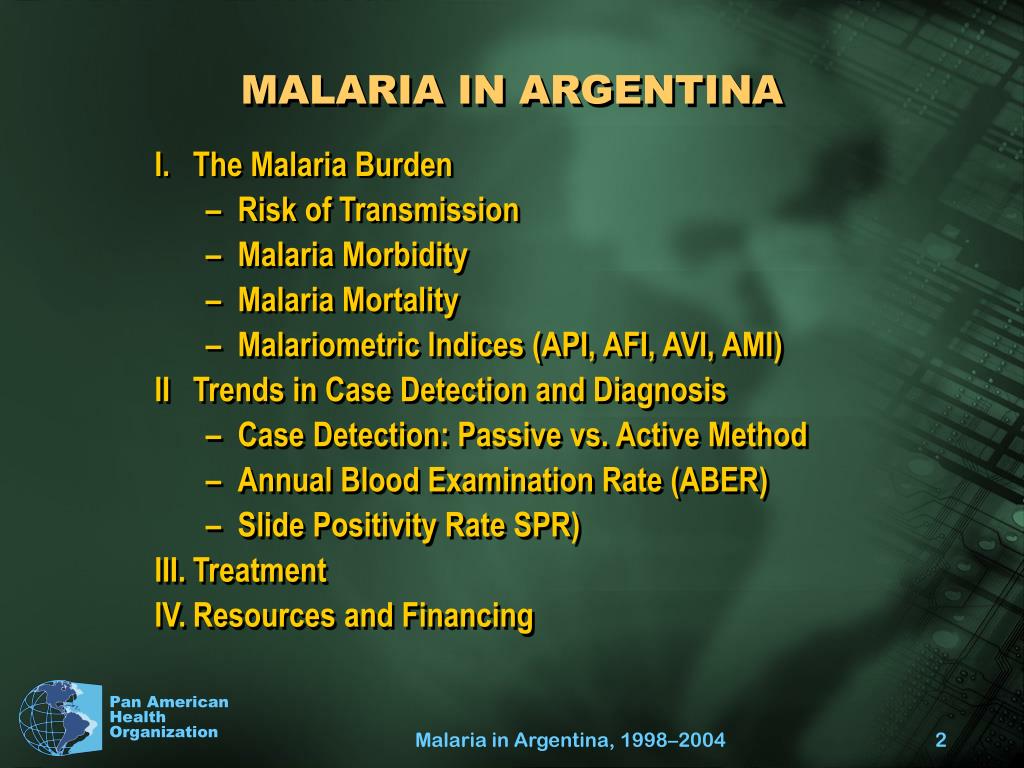 MALARIA IN ARGENTINA

I. The Malaria Burden
– Risk of Transmission
– Malaria Morbidity
– Malaria Mortality
– Malariometric Indices (API, AFI, AVI, AMI)
II Trends in Case Detection and Diagnosis
– Case Detection: Passive vs. Active Method
– Annual Blood Examination Rate (ABER)
– Slide Positivity Rate SPR)
III. Treatment
IV. Resources and Financing

Pan American Health Organization

Malaria in Argentina, 1998–2004

2